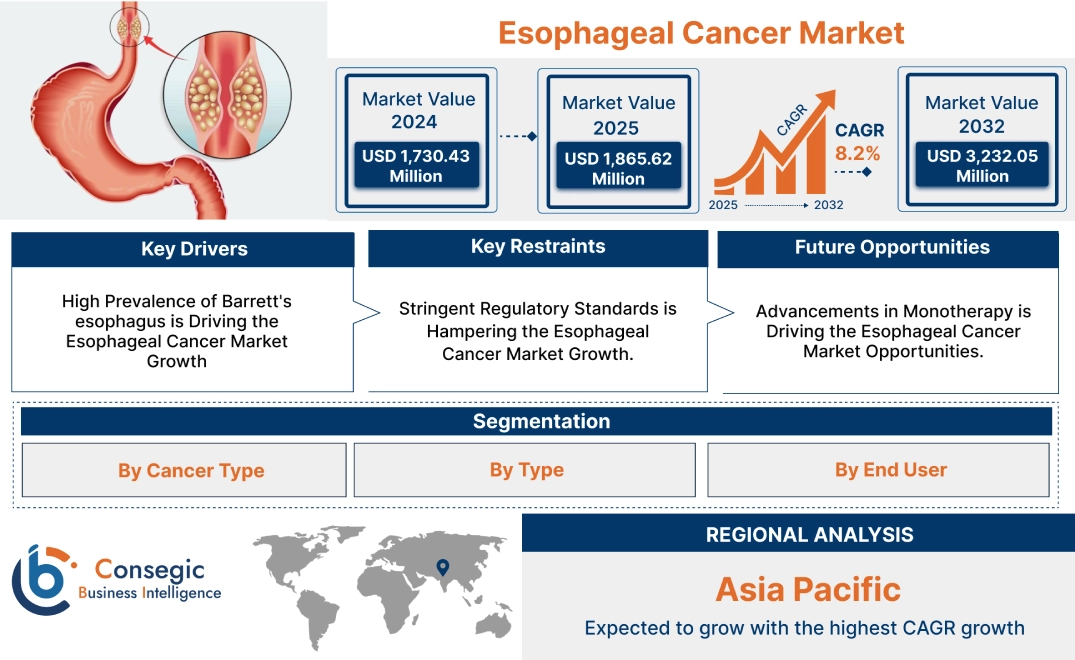 Esophageal Cancer Market

Market Value 2024
USD 1,730.43 Million

Market Value 2025
USD 1,865.62 Million

CAGR
CAGR 8.2%
2025 2032

Market Value 2032
USD 3,232.05 Million

Key Drivers
High Prevalence of Barrett's esophagus is Driving the Esophageal Cancer Market Growth

Key Restraints
Stringent Regulatory Standards is Hampering the Esophageal Cancer Market Growth.

Future Opportunities
Advancements in Monotherapy is Driving the Esophageal Cancer Market Opportunities.

Segmentation
By Cancer Type
By Type
By End User

Consegic Business Intelligence

REGIONAL ANALYSIS
Asia Pacific
Expected to grow with the highest CAGR growth